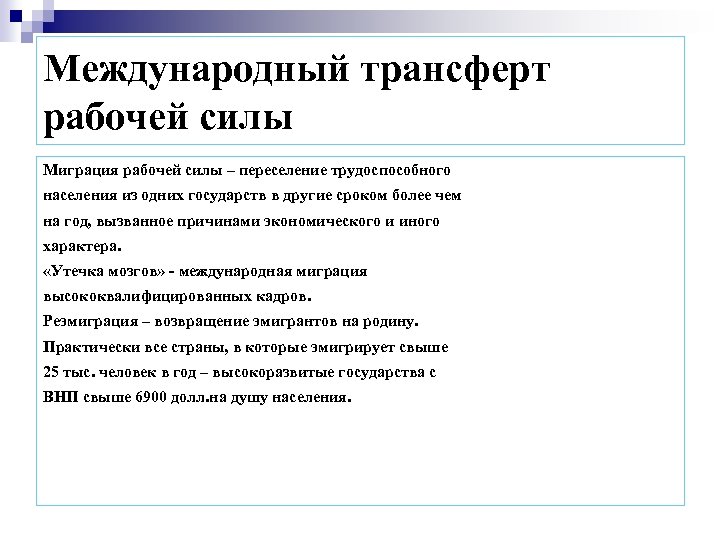 Международный трансферт рабочей силы

Миграция рабочей силы – переселение трудоспособного населения из одних государств в другие сроком более чем на год, вызванное причинами экономического и иного характера.
«Утечка мозгов» - международная миграция высококвалифицированных кадров.
Реэмиграция – возвращение эмигрантов на родину.
Практически все страны, в которые эмигрирует свыше 25 тыс. человек в год – высокоразвитые государства с ВНП свыше 6900 долл.на душу населения.